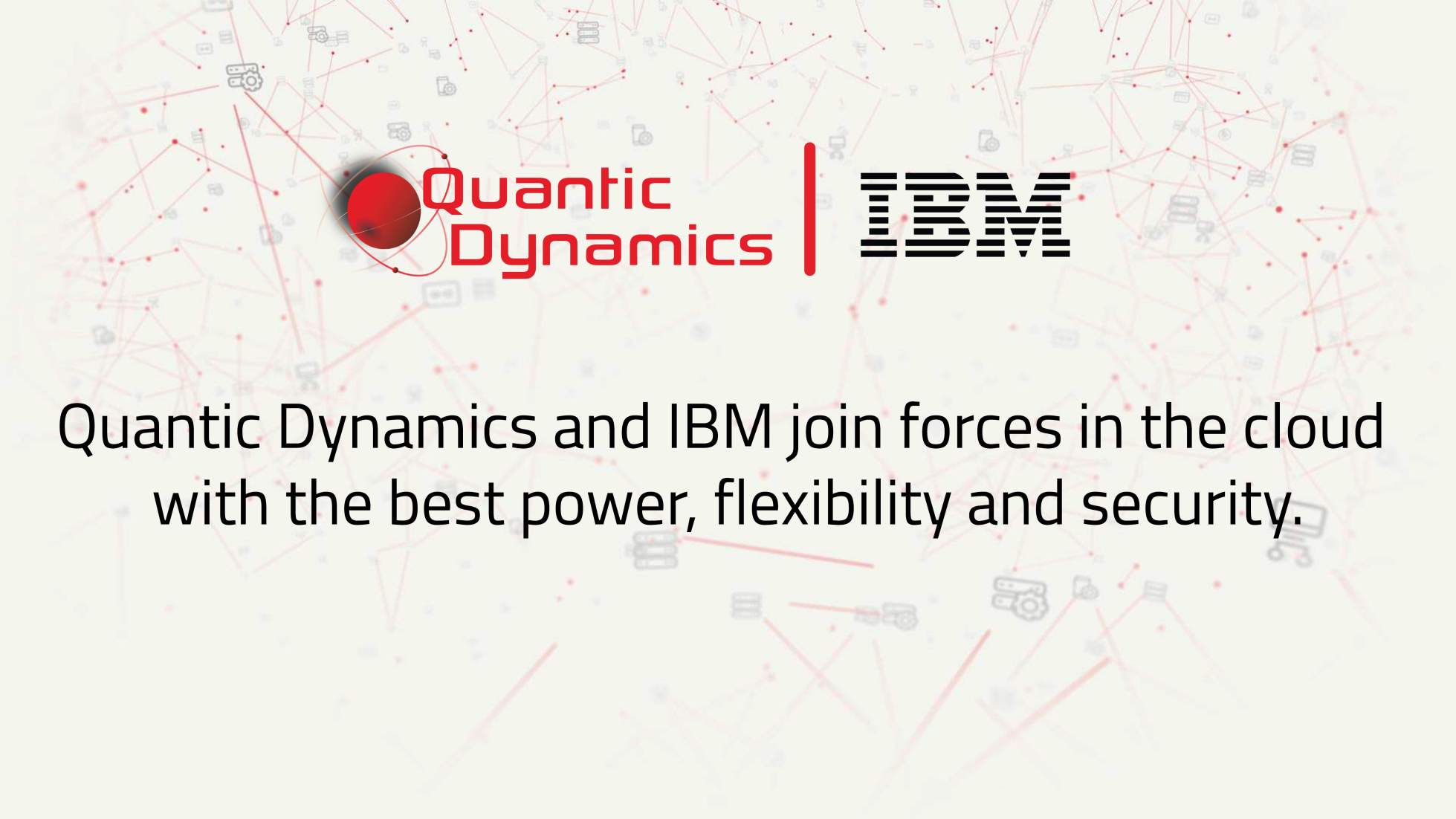 Quantic Dynamics

IBM

Quantic Dynamics and IBM join forces in the cloud with the best power, flexibility and security.